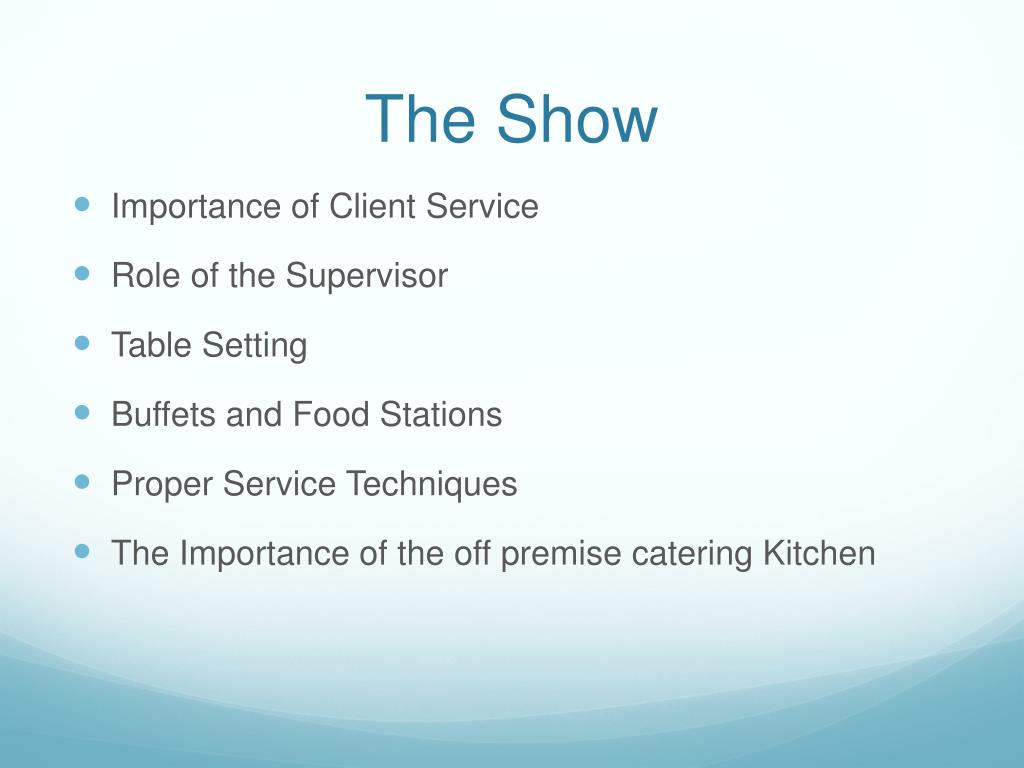 The Show

- Importance of Client Service
- Role of the Supervisor
- Table Setting
- Buffets and Food Stations
- Proper Service Techniques
- The Importance of the off premise catering Kitchen